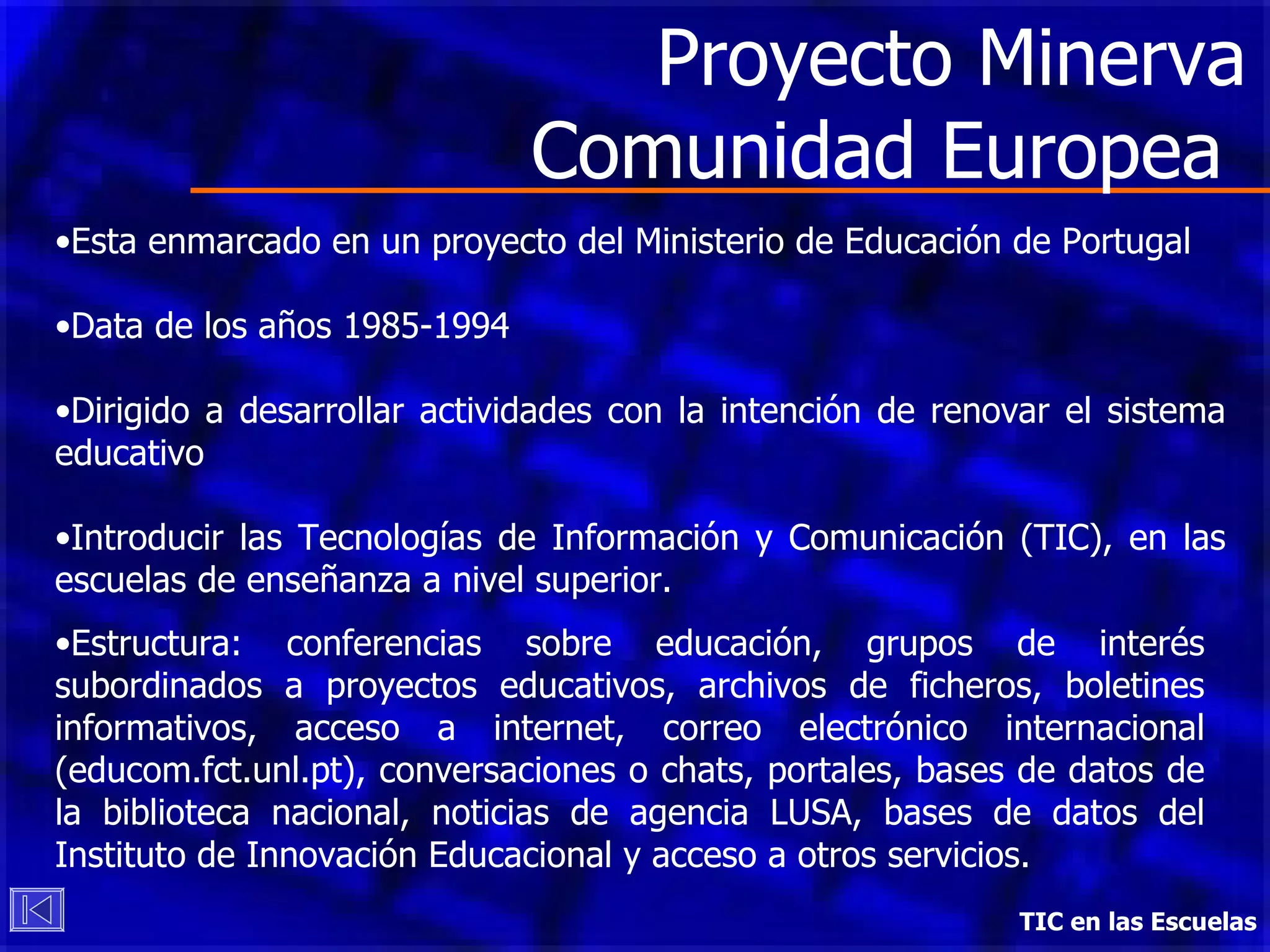 Proyecto Minerva
Comunidad Europea

•Esta enmarcado en un proyecto del Ministerio de Educación de Portugal

•Data de los años 1985-1994

•Dirigido a desarrollar actividades con la intención de renovar el sistema educativo

•Introducir las Tecnologías de Información y Comunicación (TIC), en las escuelas de enseñanza a nivel superior.

•Estructura: conferencias sobre educación, grupos de interés subordinados a proyectos educativos, archivos de ficheros, boletines informativos, acceso a internet, correo electrónico internacional (educom.fct.unl.pt), conversaciones o chats, portales, bases de datos de la biblioteca nacional, noticias de agencia LUSA, bases de datos del Instituto de Innovación Educacional y acceso a otros servicios.

TIC en las Escuelas